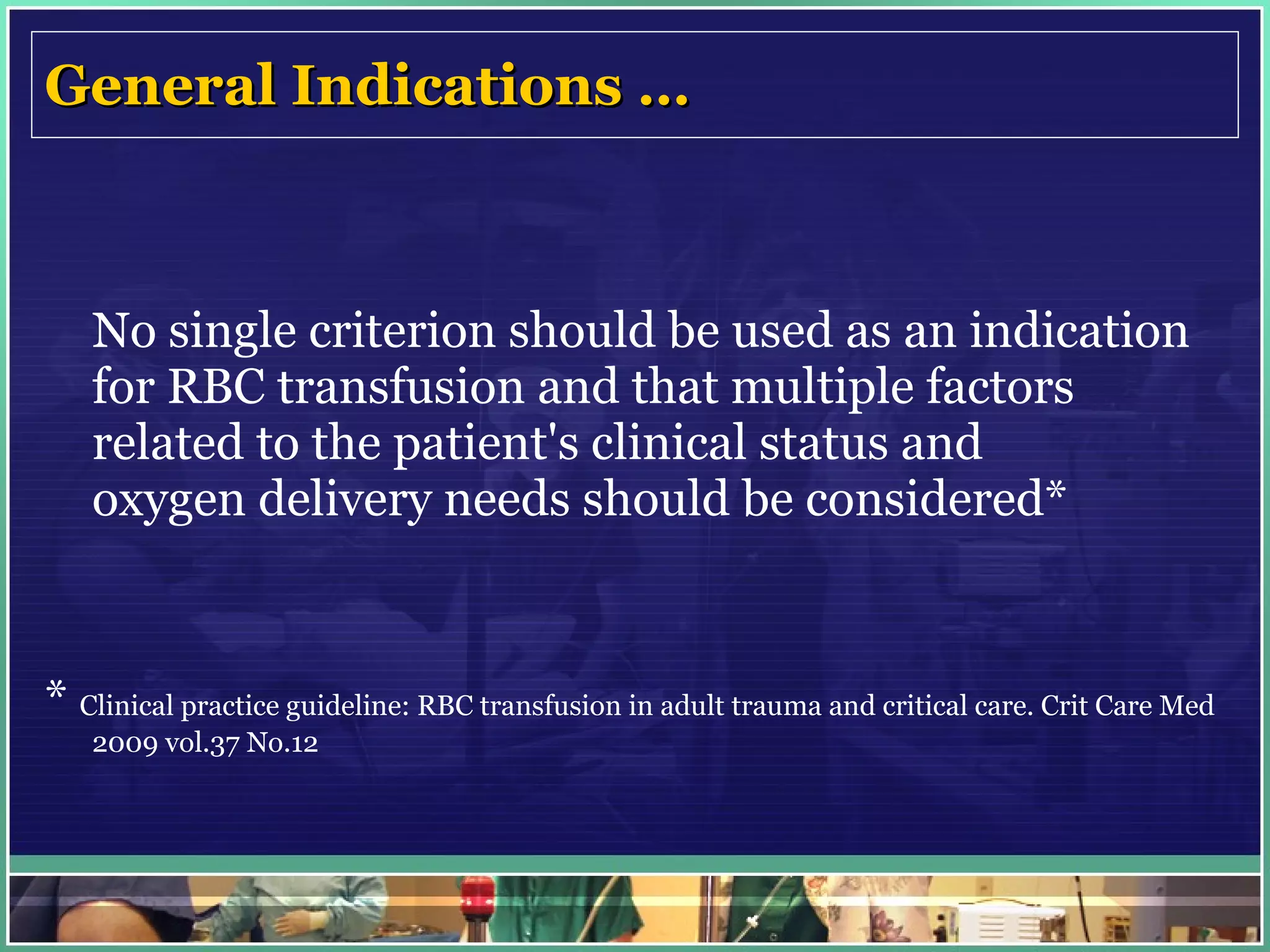 General Indications …

No single criterion should be used as an indication for RBC transfusion and that multiple factors related to the patient's clinical status and oxygen delivery needs should be considered*

* Clinical practice guideline: RBC transfusion in adult trauma and critical care. Crit Care Med 2009 vol.37 No.12